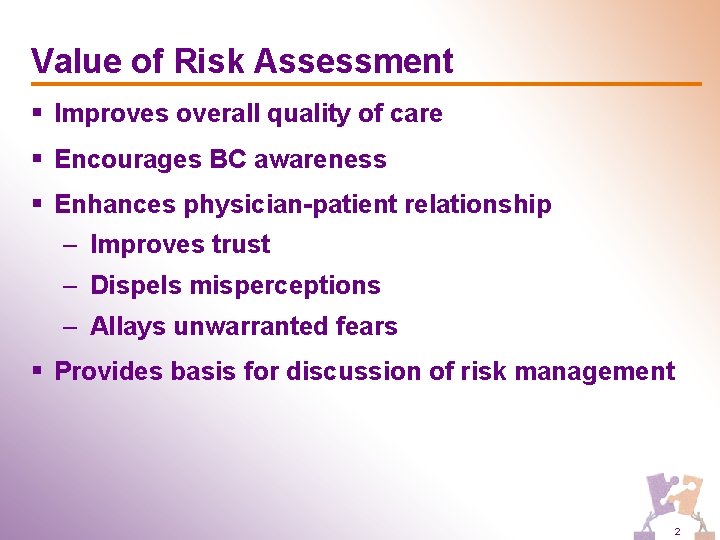 Value of Risk Assessment

▪ Improves overall quality of care

▪ Encourages BC awareness

▪ Enhances physician-patient relationship

– Improves trust

– Dispels misperceptions

– Allays unwarranted fears

▪ Provides basis for discussion of risk management

2